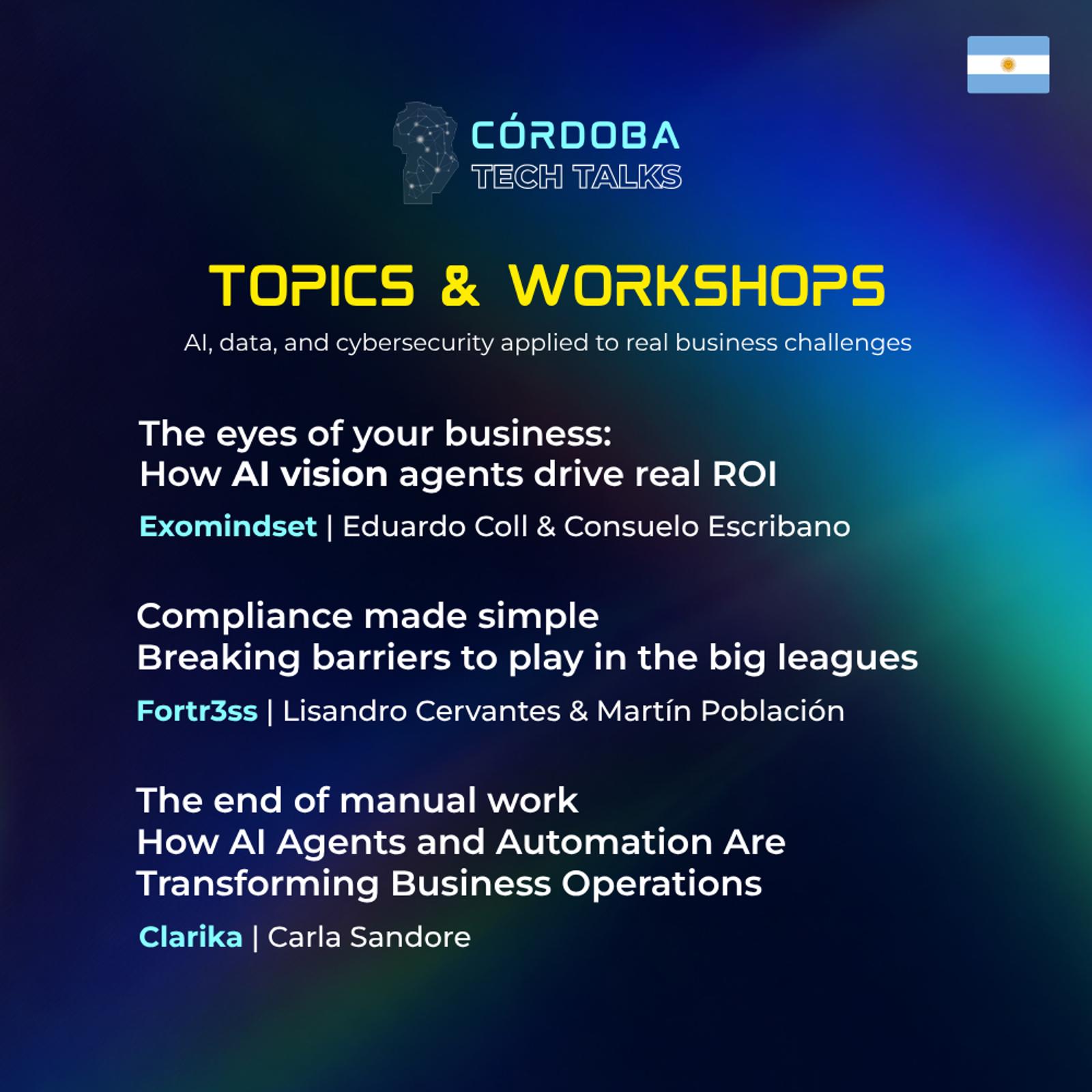 CÓRDOBA
TECH TALKS

TOPICS & WORKSHOPS

AI, data, and cybersecurity applied to real business challenges

The eyes of your business:
How AI vision agents drive real ROI

Exomindset | Eduardo Coll & Consuelo Escribano

Compliance made simple
Breaking barriers to play in the big leagues

Fortr3ss | Lisandro Cervantes & Martín Población

The end of manual work
How AI Agents and Automation Are Transforming Business Operations

Clarika | Carla Sandore